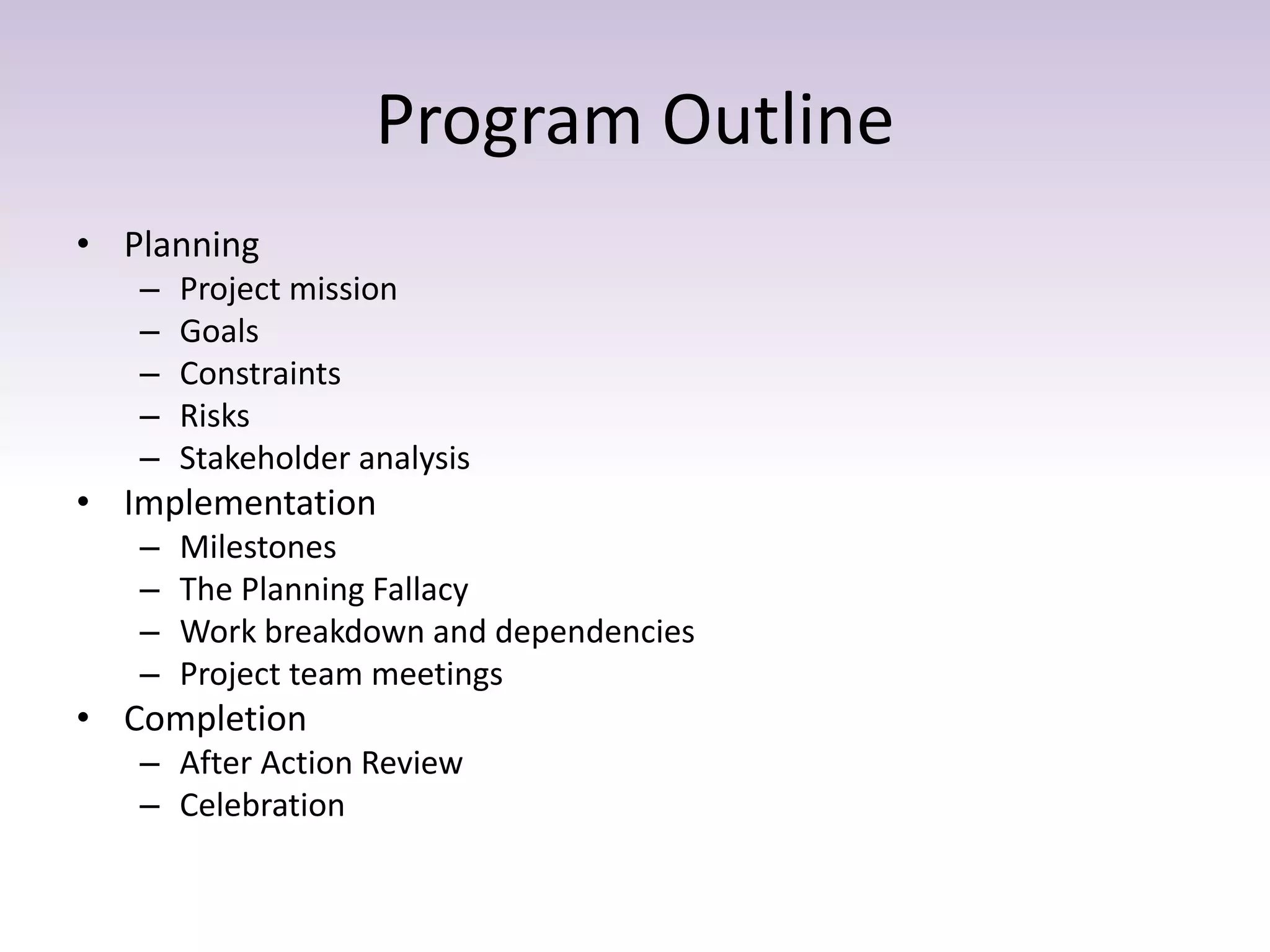 Program Outline

• Planning
  – Project mission
  – Goals
  – Constraints
  – Risks
  – Stakeholder analysis
• Implementation
  – Milestones
  – The Planning Fallacy
  – Work breakdown and dependencies
  – Project team meetings
• Completion
  – After Action Review
  – Celebration